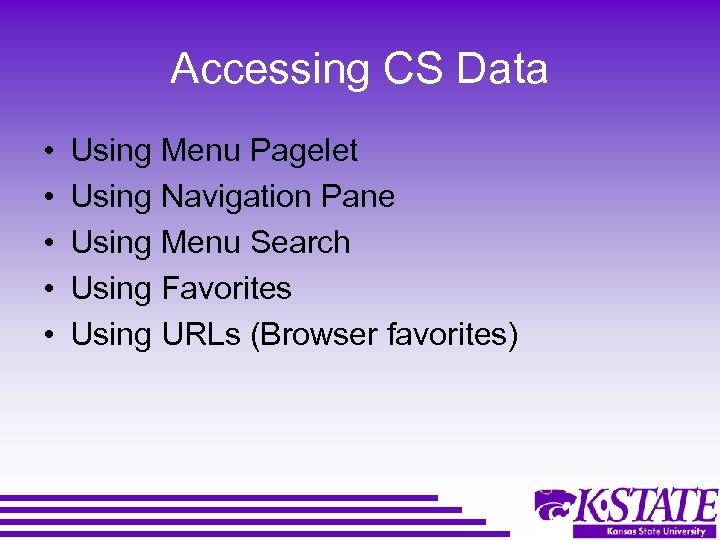 Accessing CS Data

• Using Menu Pagelet
• Using Navigation Pane
• Using Menu Search
• Using Favorites
• Using URLs (Browser favorites)

K·STATE
Kansas State University